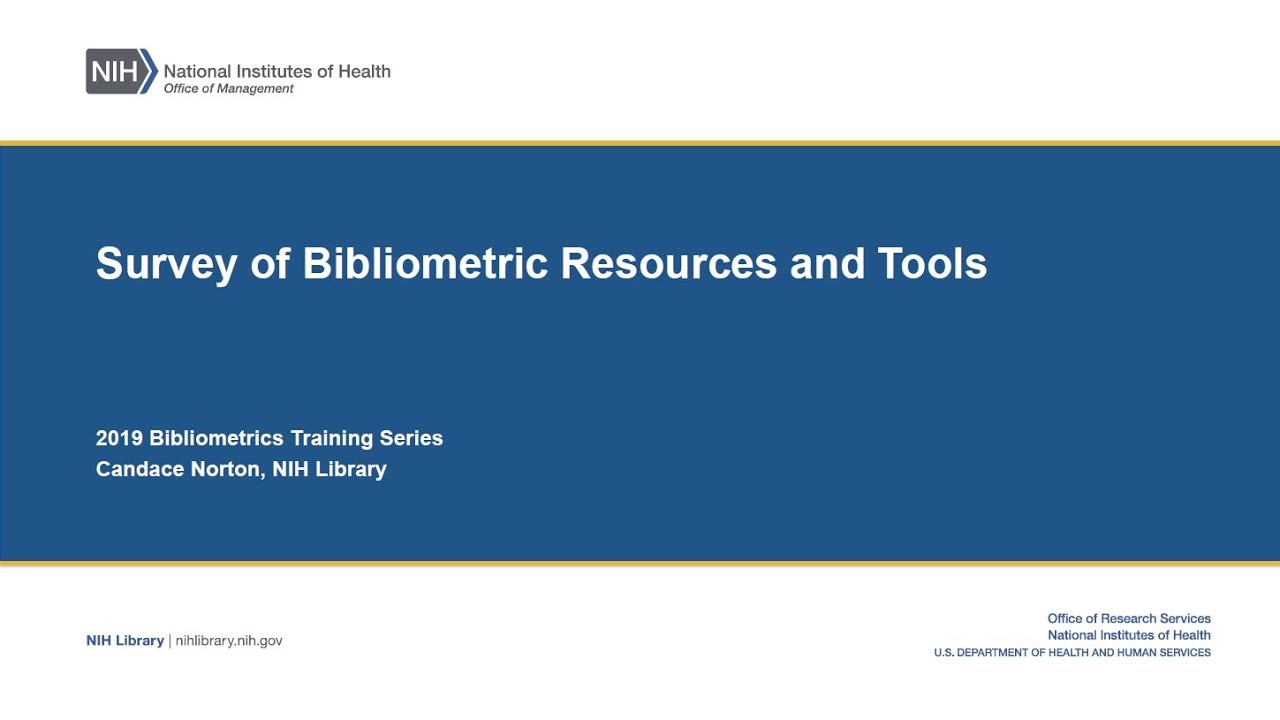 NIH National Institutes of Health
Office of Management

Survey of Bibliometric Resources and Tools

2019 Bibliometrics Training Series
Candace Norton, NIH Library

NIH Library | nihlibrary.nih.gov

Office of Research Services
National Institutes of Health
U.S. DEPARTMENT OF HEALTH AND HUMAN SERVICES